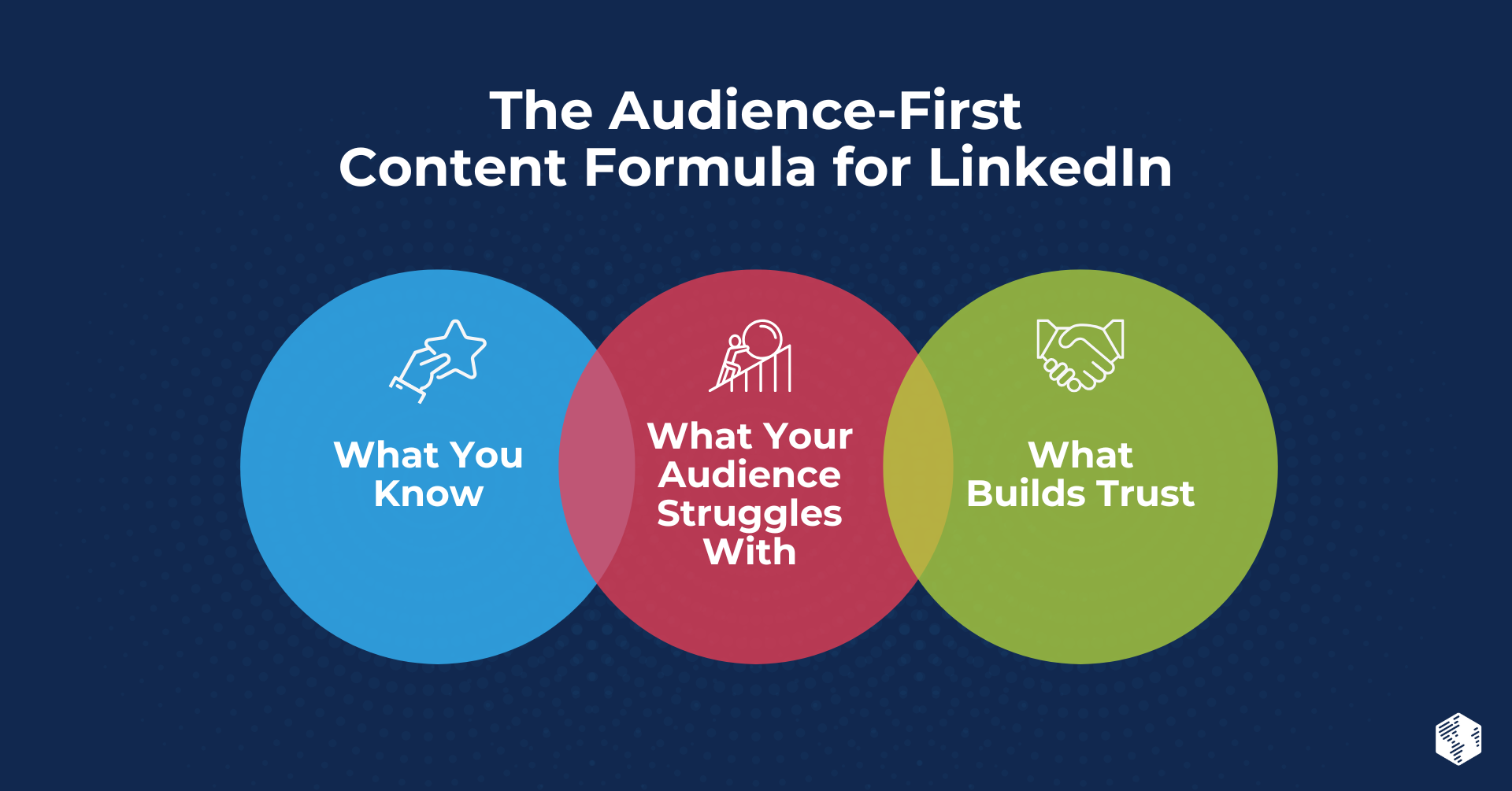 The Audience-First
Content Formula for LinkedIn

What You Know

What Your Audience Struggles With

What Builds Trust